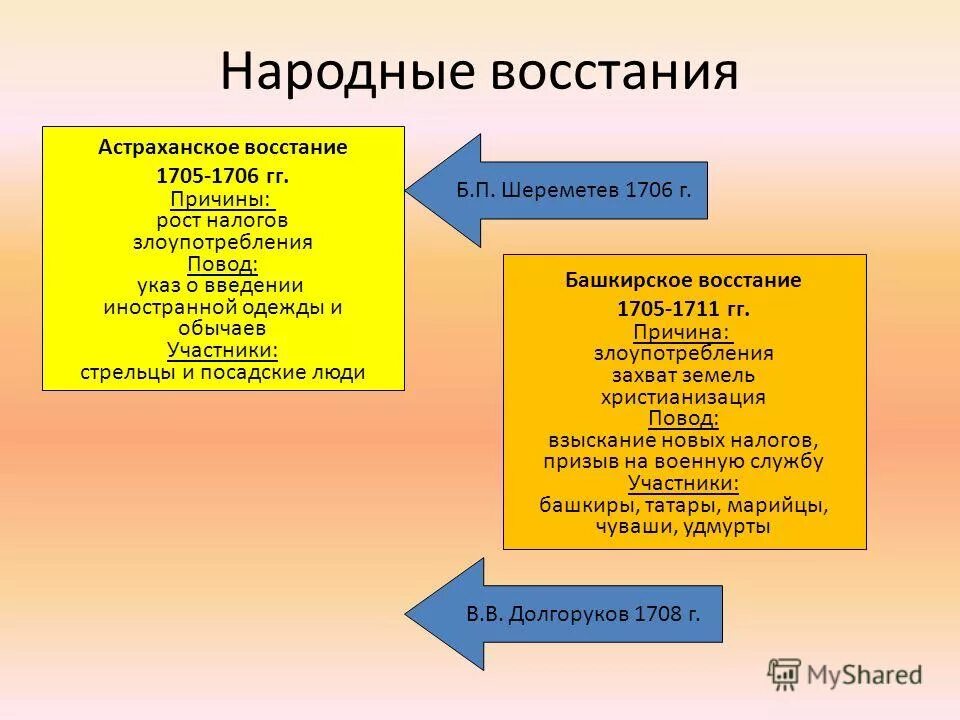 Народные восстания

Астраханское восстание
1705-1706 гг.
Причины:
рост налогов
злоупотребления
Повод:
указ о введении иностранной одежды и обычаев
Участники:
стрельцы и посадские люди

Б.П. Шереметев 1706 г.

Башкирское восстание
1705-1711 гг.
Причина:
злоупотребления
захват земель
христианизация
Повод:
взыскание новых налогов, призыв на военную службу
Участники:
башкиры, татары, марийцы, чуваши, удмурты

В.В. Долгоруков 1708 г.

MyShared